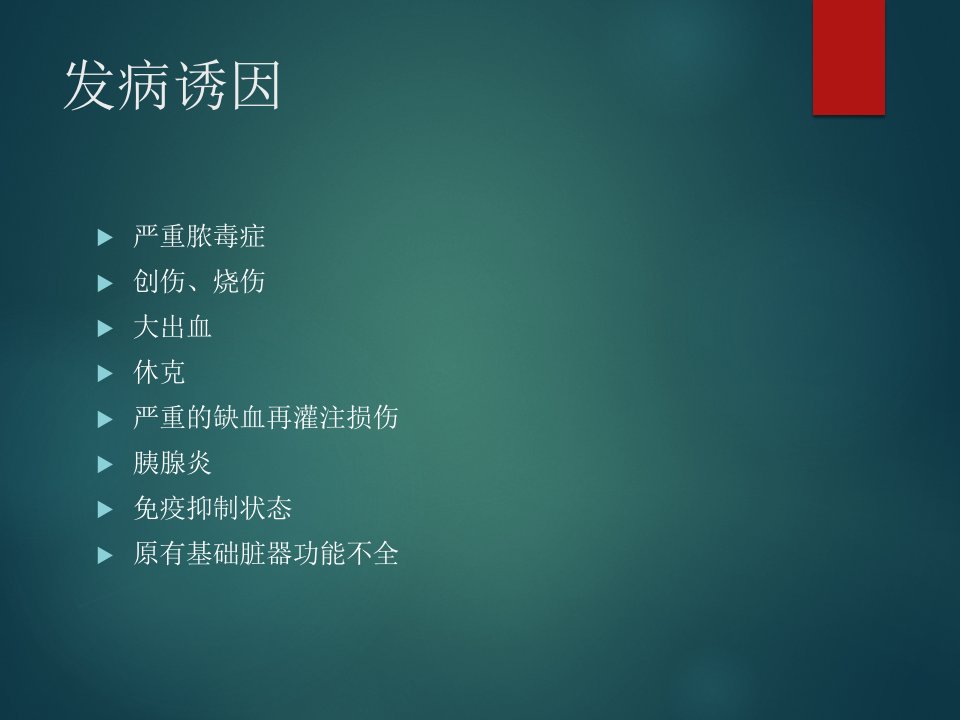 发病诱因

▶ 严重脓毒症
▶ 创伤、烧伤
▶ 大出血
▶ 休克
▶ 严重的缺血再灌注损伤
▶ 胰腺炎
▶ 免疫抑制状态
▶ 原有基础脏器功能不全